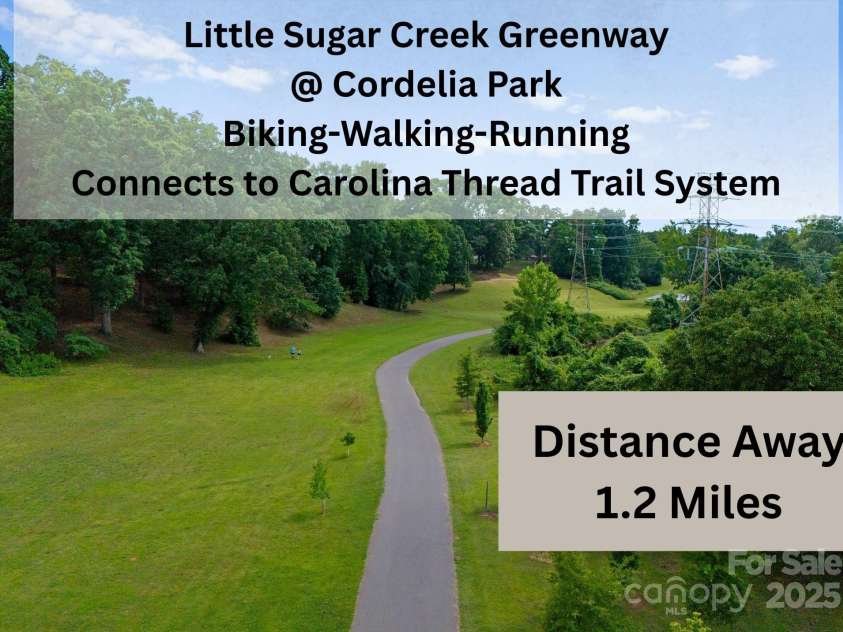 Little Sugar Creek Greenway
@ Cordelia Park
Biking-Walking-Running
Connects to Carolina Thread Trail System

Distance Away
1.2 Miles

For Sale
canopy MLS 2025